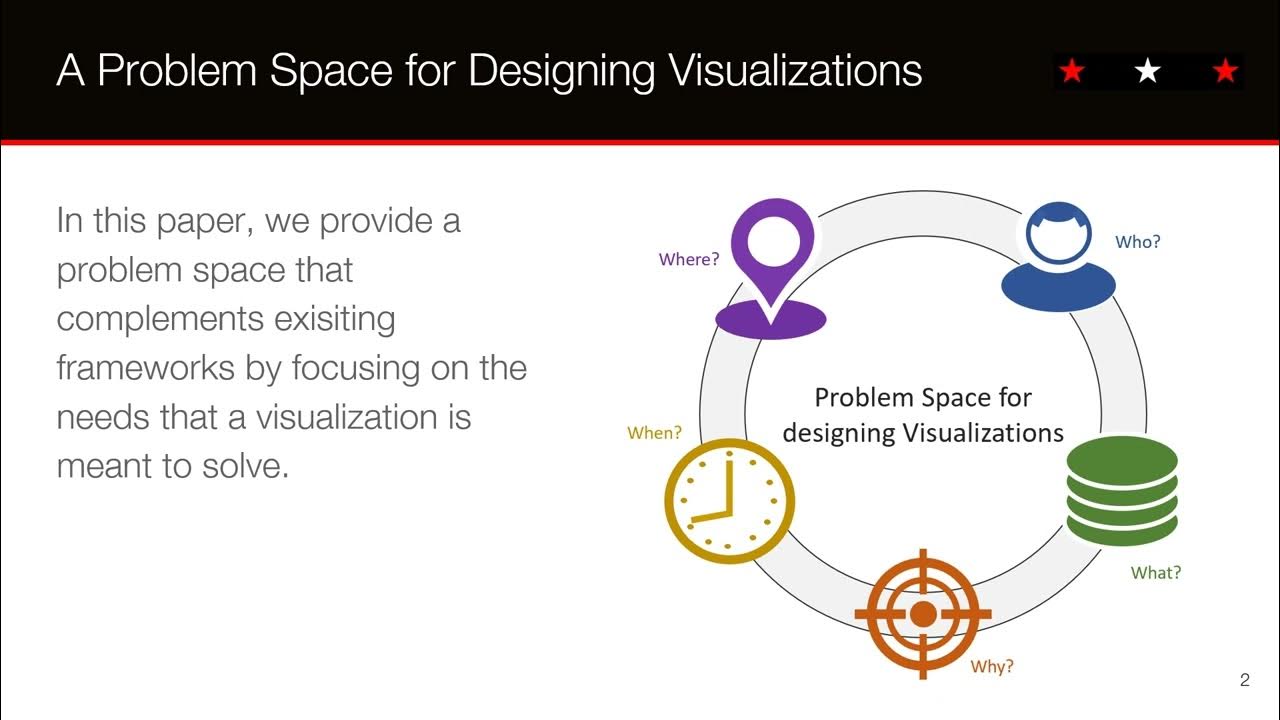 A Problem Space for Designing Visualizations

In this paper, we provide a problem space that complements exisiting frameworks by focusing on the needs that a visualization is meant to solve.

Where?

Who?

Problem Space for designing Visualizations

When?

What?

Why?

2